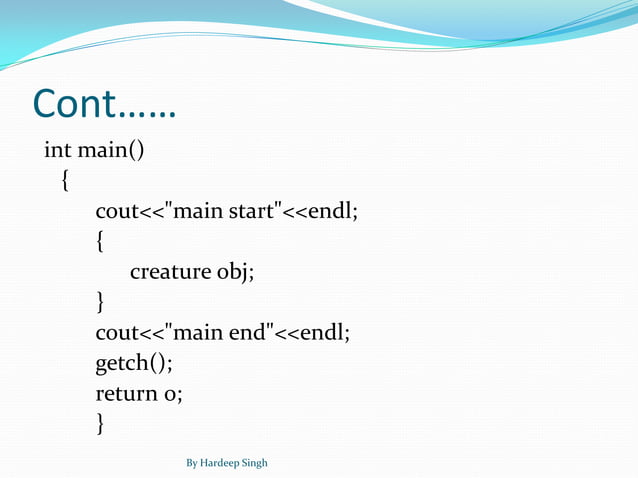 Cont……

int main()
{
cout<<"main start"<<endl;
{
creature obj;
}
cout<<"main end"<<endl;
getch();
return 0;
}

By Hardeep Singh